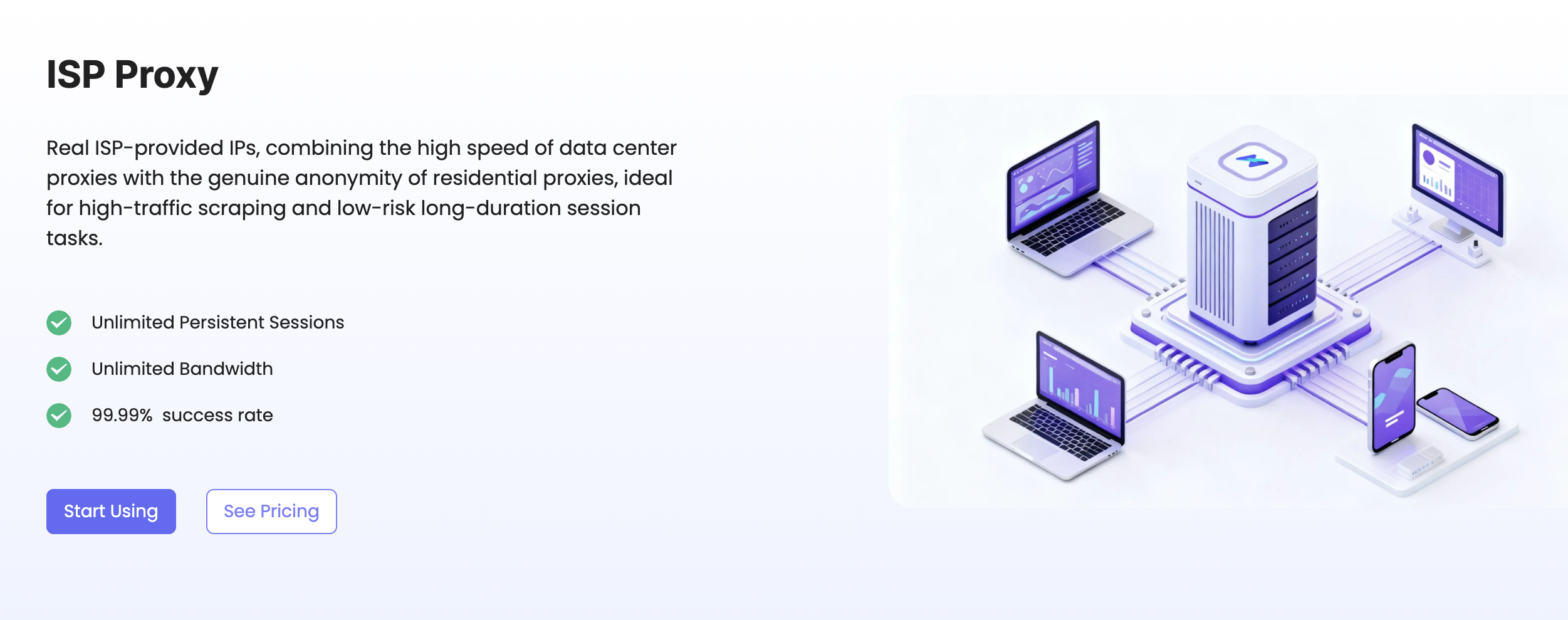 ISP Proxy

Real ISP-provided IPs, combining the high speed of data center proxies with the genuine anonymity of residential proxies, ideal for high-traffic scraping and low-risk long-duration session tasks.

Unlimited Persistent Sessions

Unlimited Bandwidth

99.99% success rate

Start Using

See Pricing